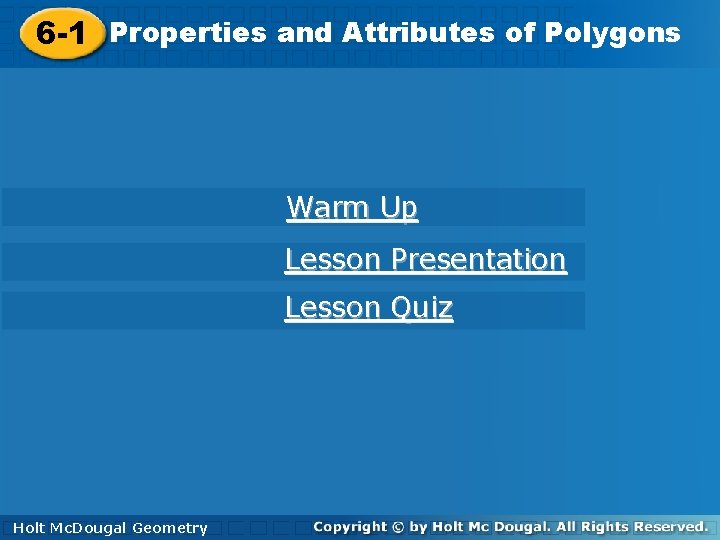 6-1 Properties and Attributes of Polygons

Warm Up

Lesson Presentation

Lesson Quiz

Holt McDougal Geometry

Copyright © by Holt Mc Dougal. All Rights Reserved.